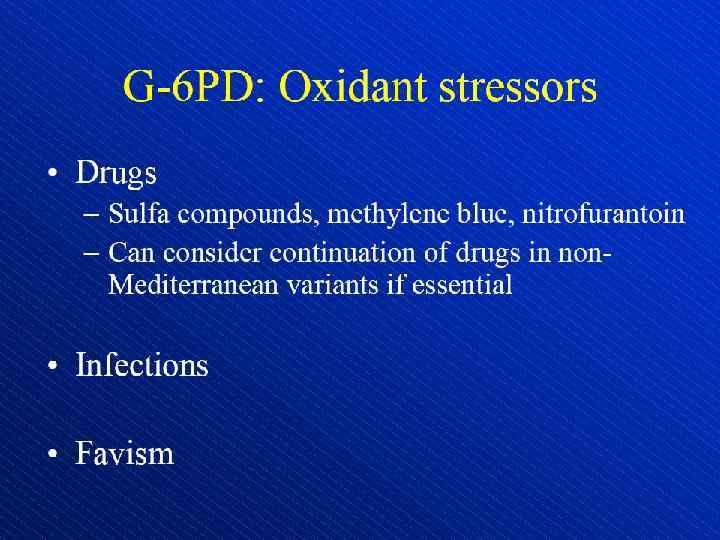 G-6PD: Oxidant stressors

• Drugs
– Sulfa compounds, methylene blue, nitrofurantoin
– Can consider continuation of drugs in non-Mediterranean variants if essential

• Infections

• Favism